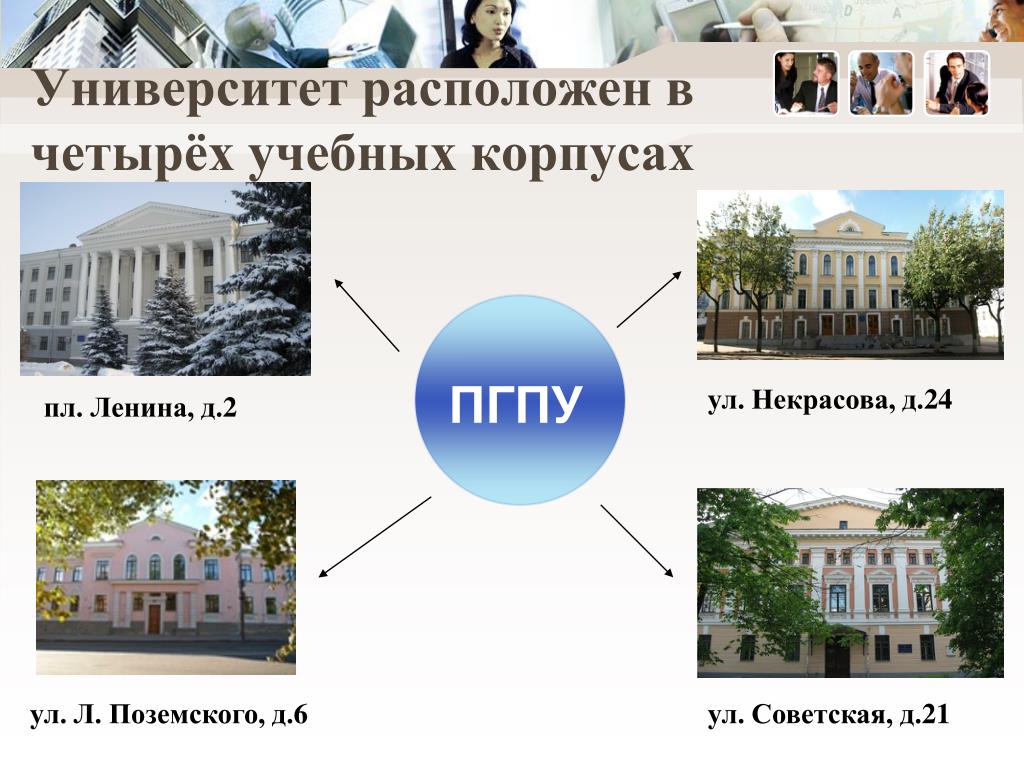 Университет расположен в четырёх учебных корпусах

пл. Ленина, д.2

ПГПУ

ул. Некрасова, д.24

ул. Л. Поземского, д.6

ул. Советская, д.21